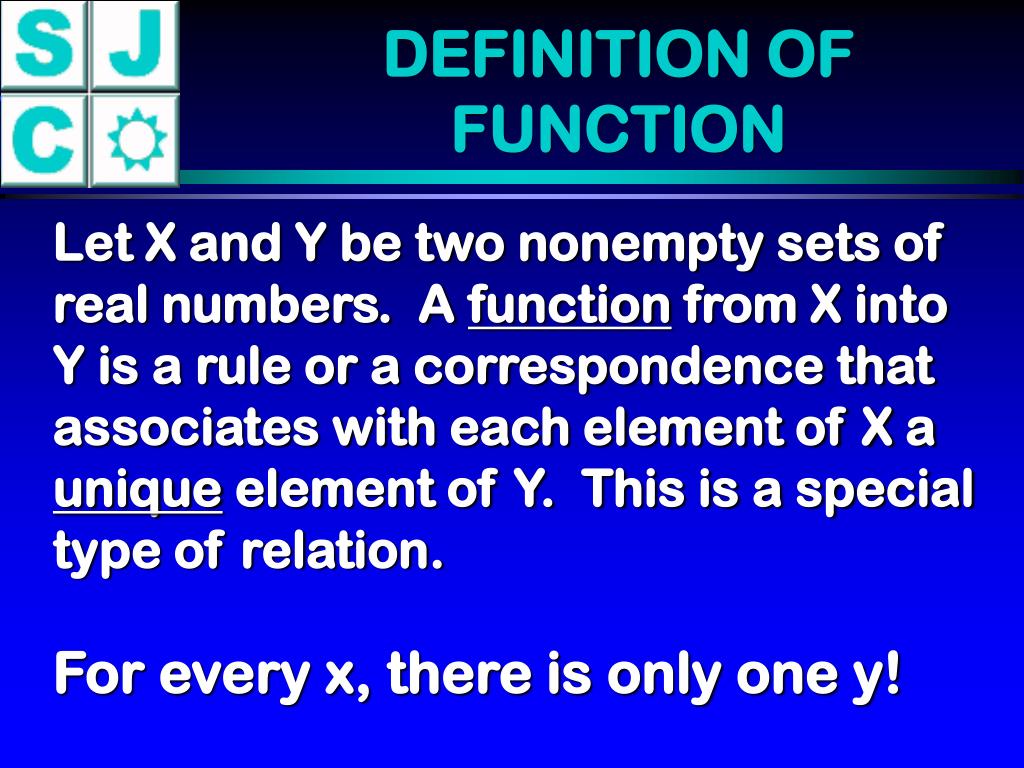 S J
C

DEFINITION OF FUNCTION

Let X and Y be two nonempty sets of real numbers. A function from X into Y is a rule or a correspondence that associates with each element of X a unique element of Y. This is a special type of relation.

For every x, there is only one y!